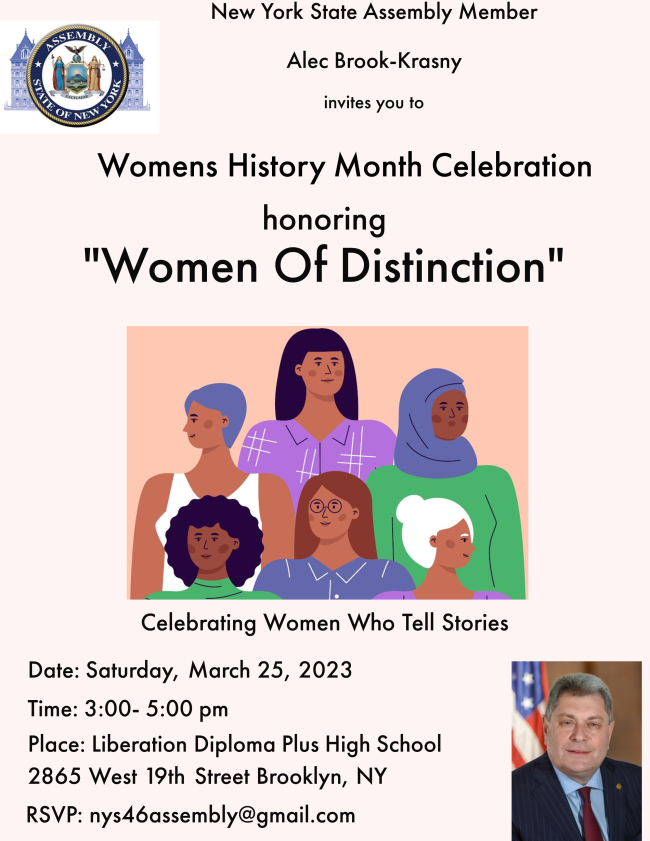 ASSEMBLY
STATE OF NEW YORK

New York State Assembly Member

Alec Brook-Krasny

invites you to

Womens History Month Celebration

honoring

"Women Of Distinction"

Celebrating Women Who Tell Stories

Date: Saturday, March 25, 2023

Time: 3:00- 5:00 pm

Place: Liberation Diploma Plus High School
2865 West 19th Street Brooklyn, NY

RSVP: nys46assembly@gmail.com